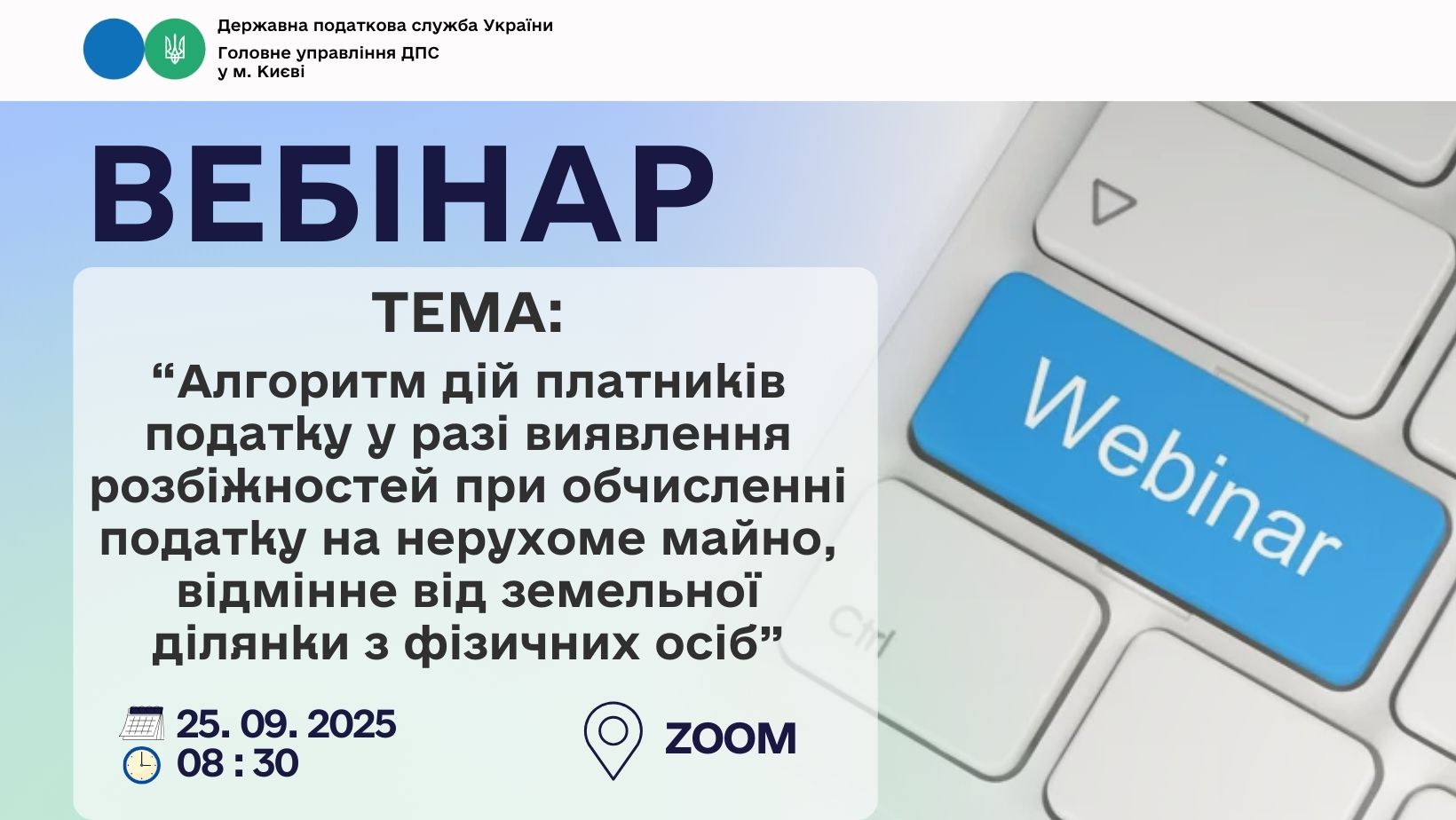 Державна податкова служба України
Головне управління ДПС у м. Києві

ВЕБІНАР

ТЕМА:

“Алгоритм дій платників податку у разі виявлення розбіжностей при обчисленні податку на нерухоме майно, відмінне від земельної ділянки з фізичних осіб”

25. 09. 2025
08 : 30

ZOOM

Webinar

Ctrl